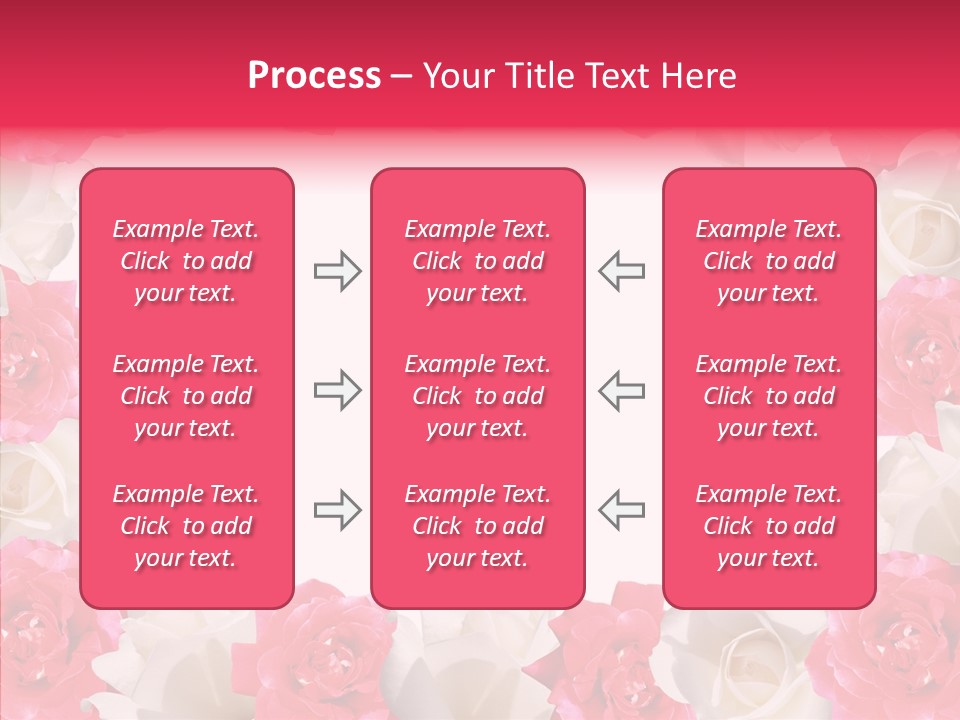 Process – Your Title Text Here

Example Text. Click to add your text.

Example Text. Click to add your text.

Example Text. Click to add your text.

Example Text. Click to add your text.

Example Text. Click to add your text.

Example Text. Click to add your text.

Example Text. Click to add your text.

Example Text. Click to add your text.

Example Text. Click to add your text.